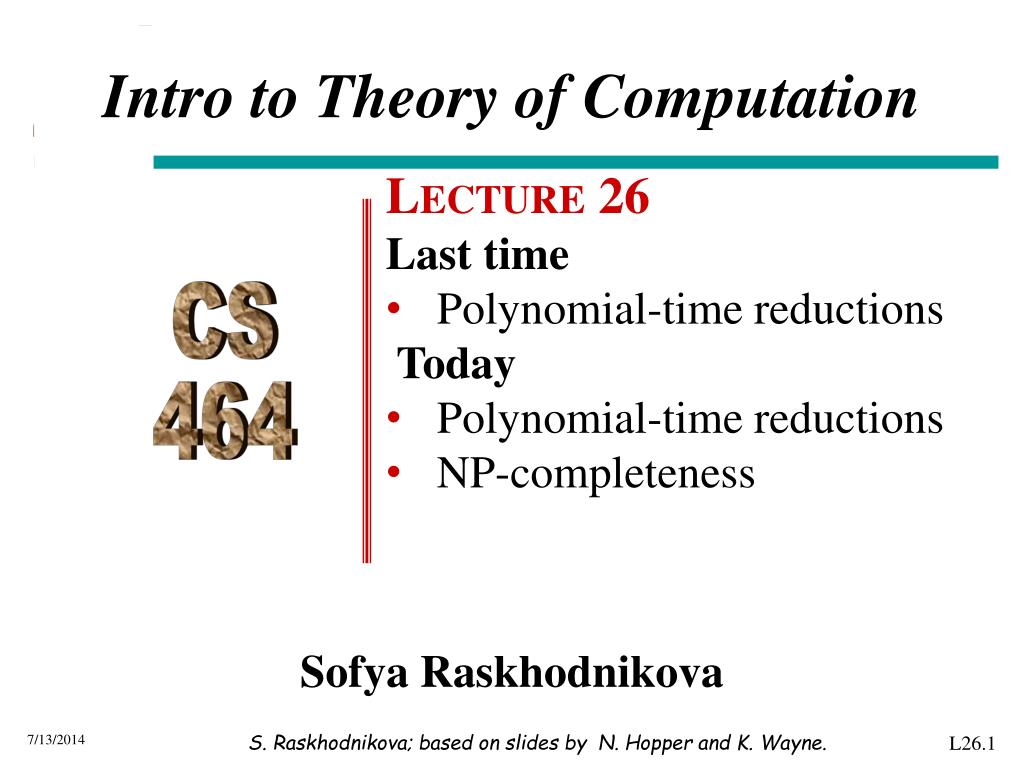 Intro to Theory of Computation

CS 464

LECTURE 26
Last time
• Polynomial-time reductions
Today
• Polynomial-time reductions
• NP-completeness

Sofya Raskhodnikova

7/13/2014

S. Raskhodnikova; based on slides by N. Hopper and K. Wayne.

L26.1